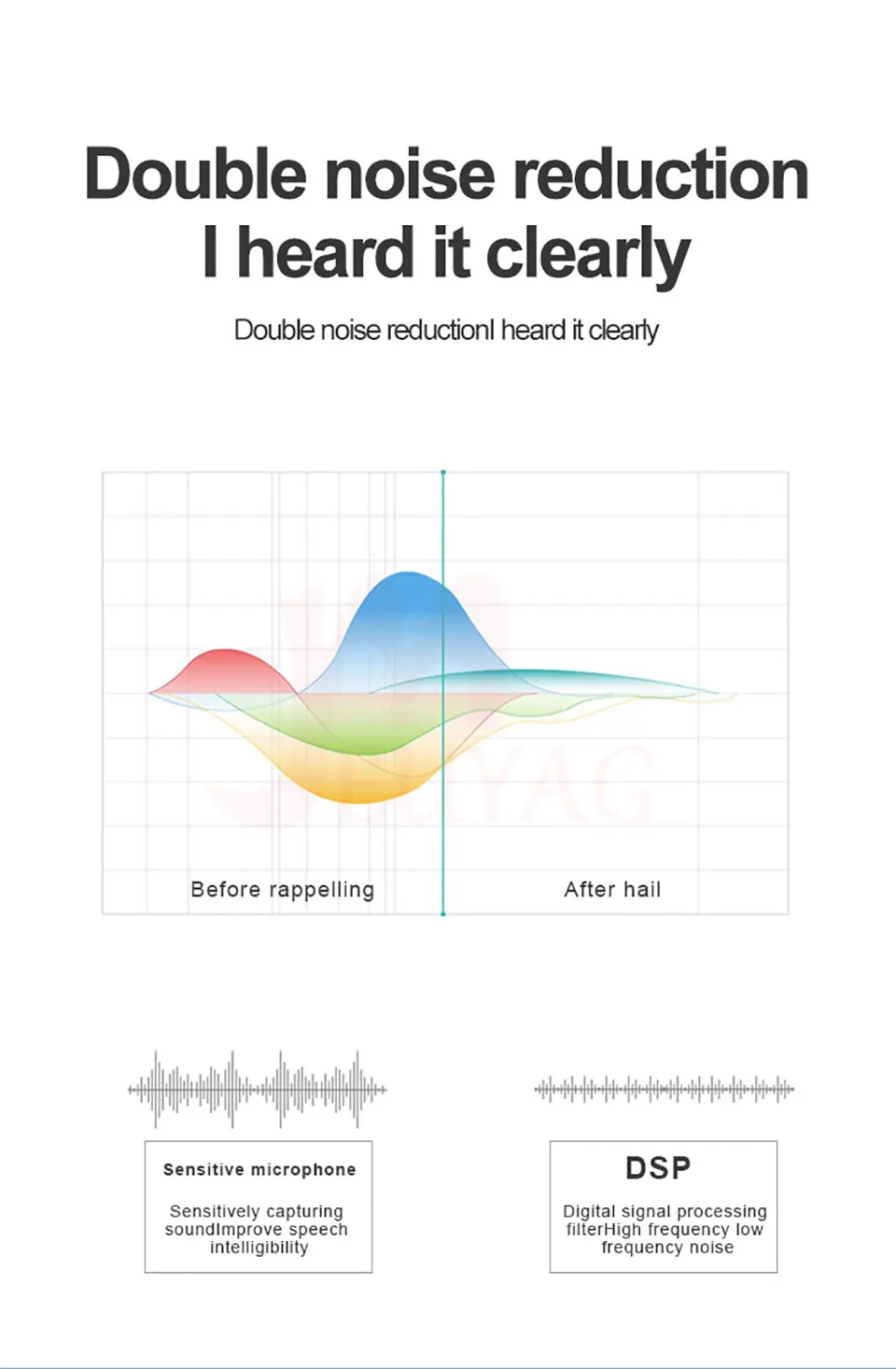 Double noise reduction
I heard it clearly

Double noise reductionI heard it clearly

Before rappelling

After hail

Sensitive microphone

Sensitively capturing soundImprove speech intelligibility

DSP

Digital signal processing filterHigh frequency low frequency noise